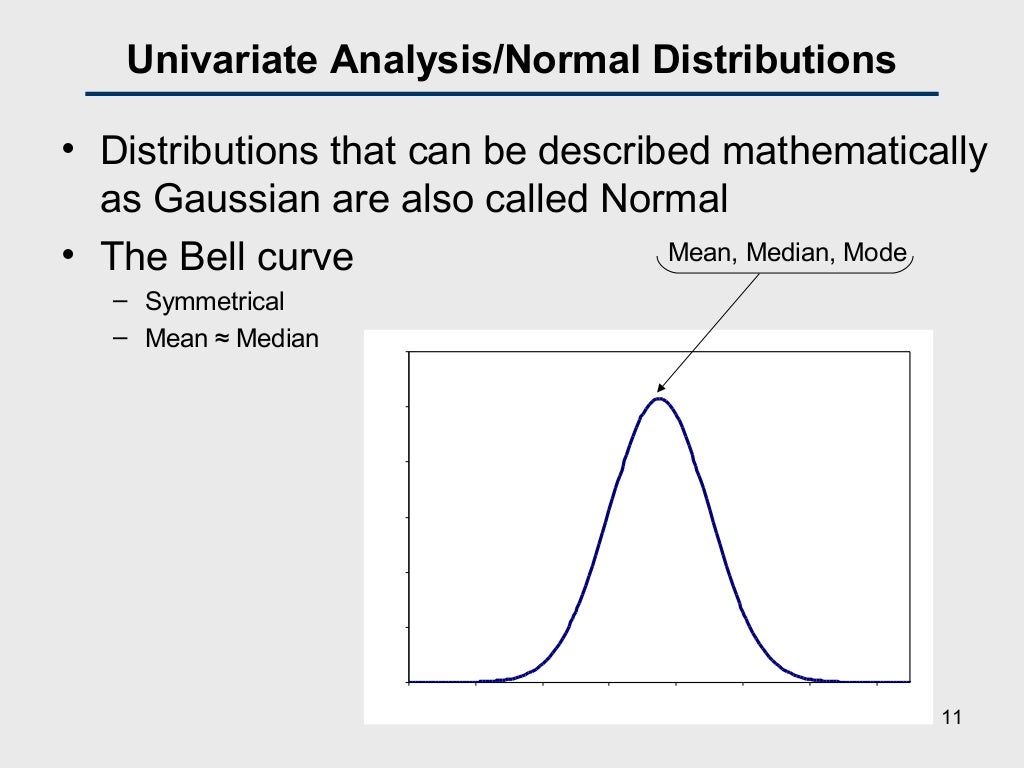 Univariate Analysis/Normal Distributions

• Distributions that can be described mathematically as Gaussian are also called Normal

• The Bell curve

– Symmetrical

– Mean ≈ Median

Mean, Median, Mode

11